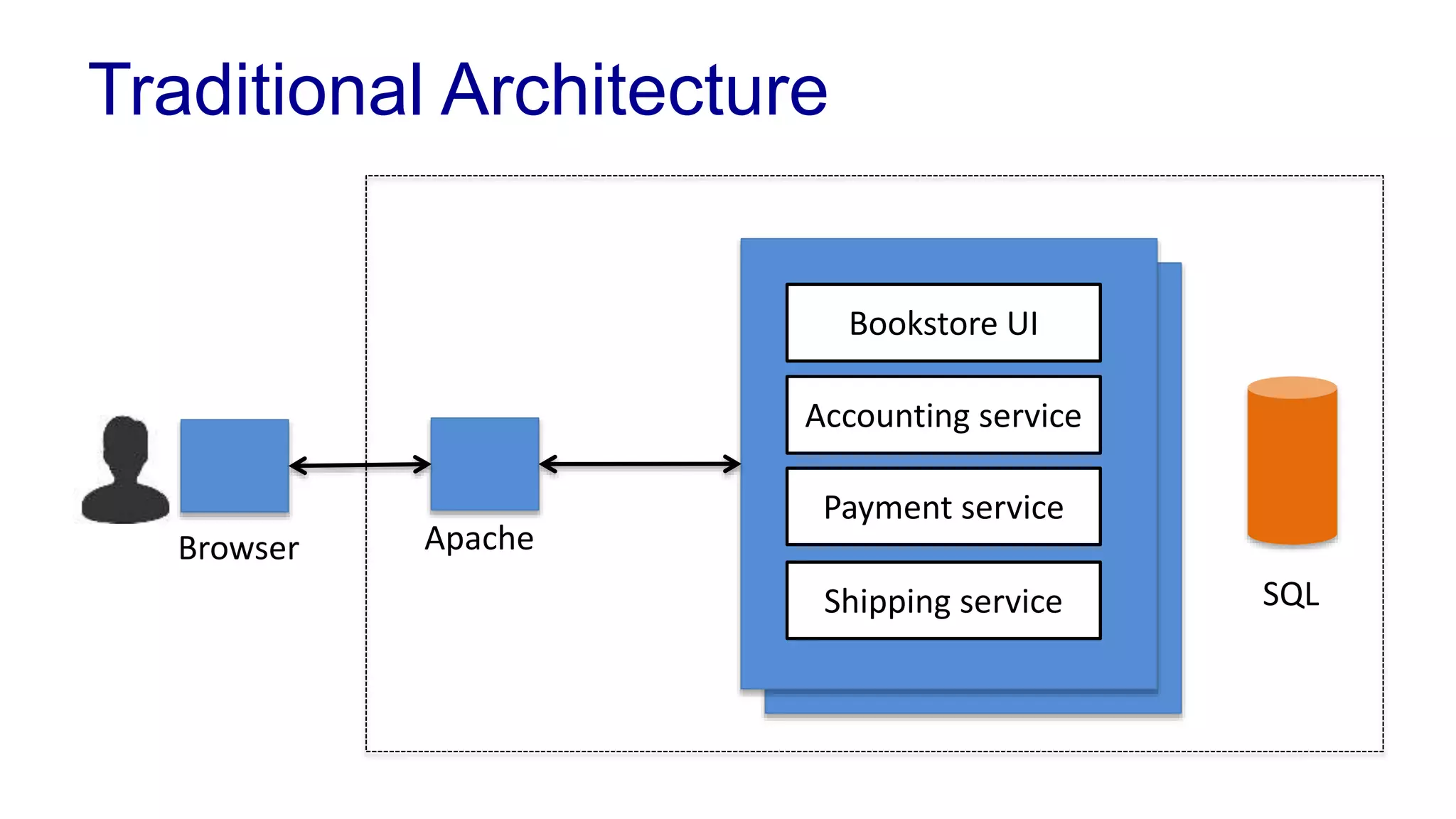 Traditional Architecture

Browser

Apache

Bookstore UI

Accounting service

Payment service

Shipping service

SQL